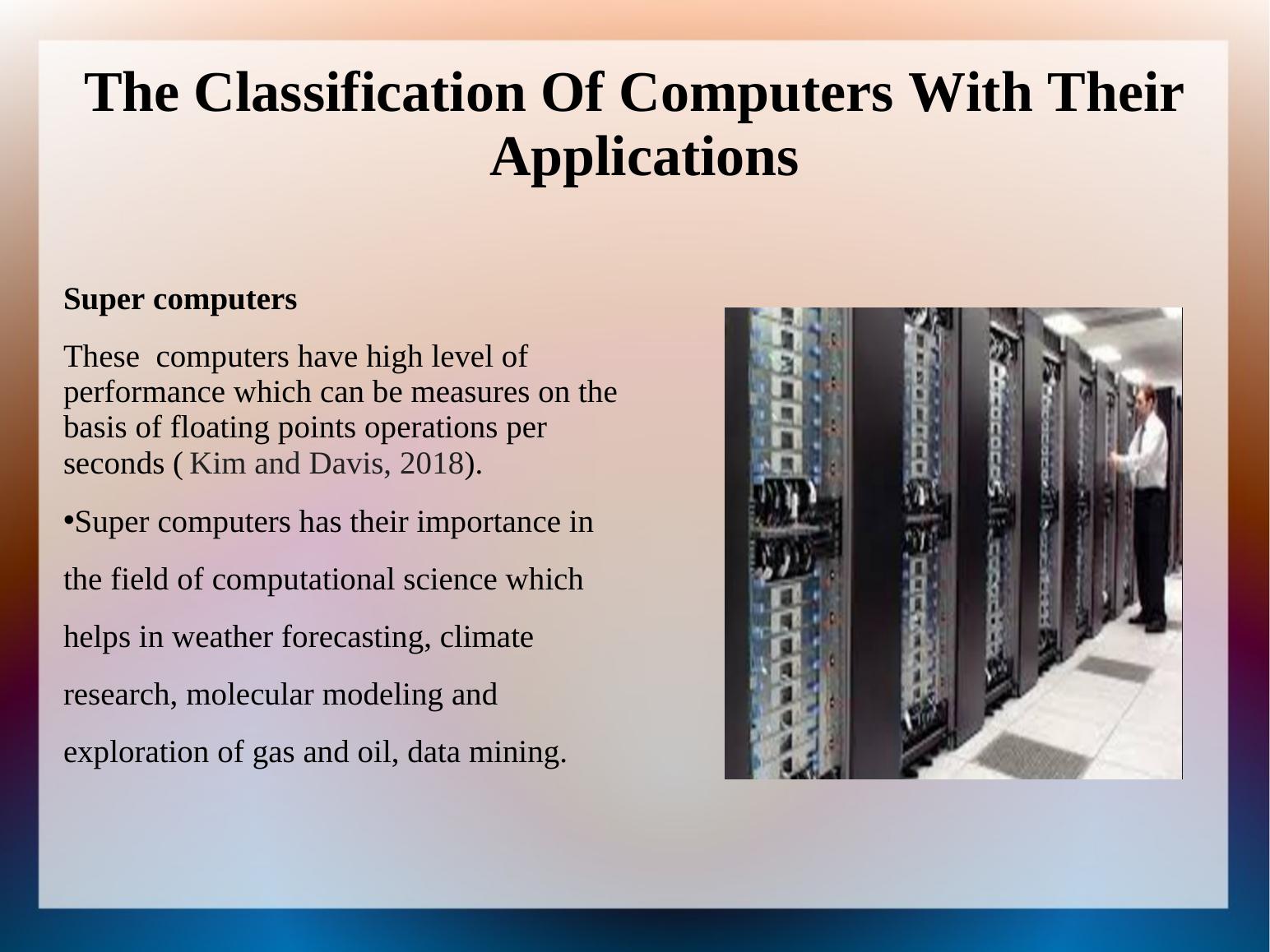 The Classification Of Computers With Their Applications

Super computers

These computers have high level of performance which can be measures on the basis of floating points operations per seconds ( Kim and Davis, 2018).

•Super computers has their importance in the field of computational science which helps in weather forecasting, climate research, molecular modeling and exploration of gas and oil, data mining.